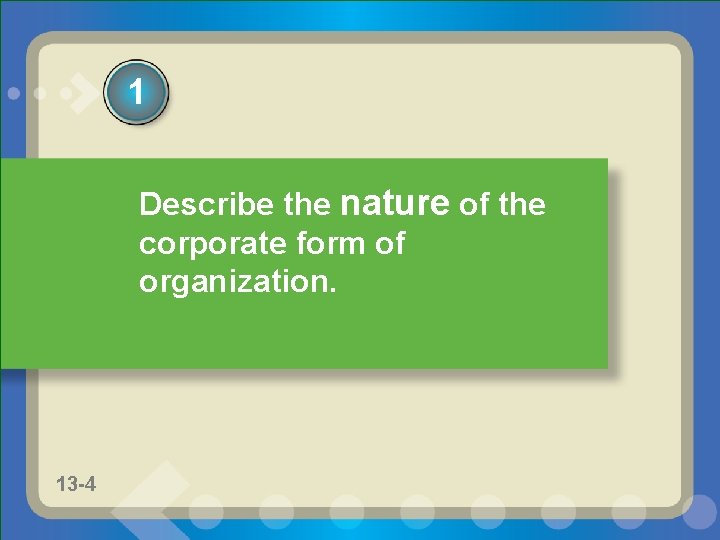 1

Describe the nature of the corporate form of organization.

13-4